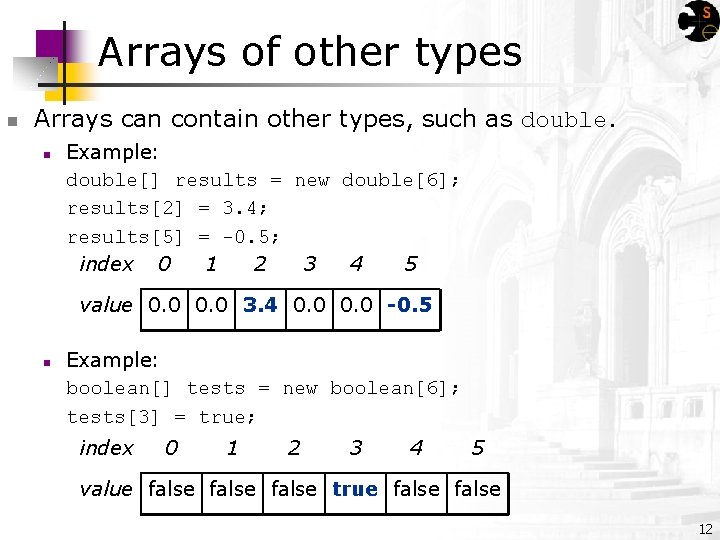 Arrays of other types

Arrays can contain other types, such as double.

Example:

double[] results = new double[6];
results[2] = 3.4;
results[5] = -0.5;

| index | 0 | 1 | 2 | 3 | 4 | 5 |
|---|---|---|---|---|---|---|
| value | 0.0 | 0.0 | 3.4 | 0.0 | 0.0 | -0.5 |

Example:

boolean[] tests = new boolean[6];
tests[3] = true;

| index | 0 | 1 | 2 | 3 | 4 | 5 |
|---|---|---|---|---|---|---|
| value | false | false | false | true | false | false |

12